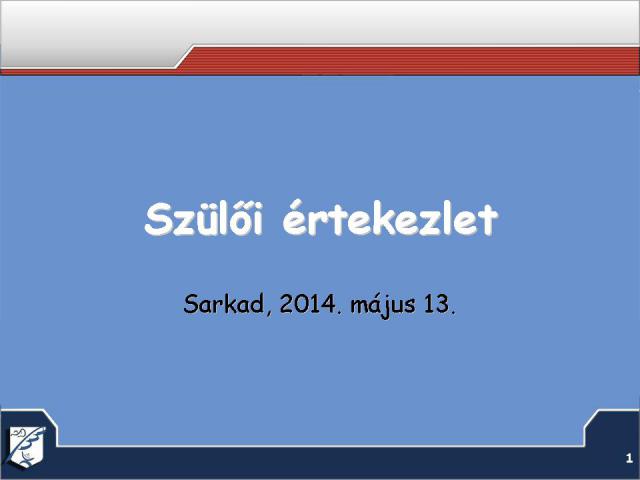 Szülői értekezlet

Sarkad, 2014. május 13.

1